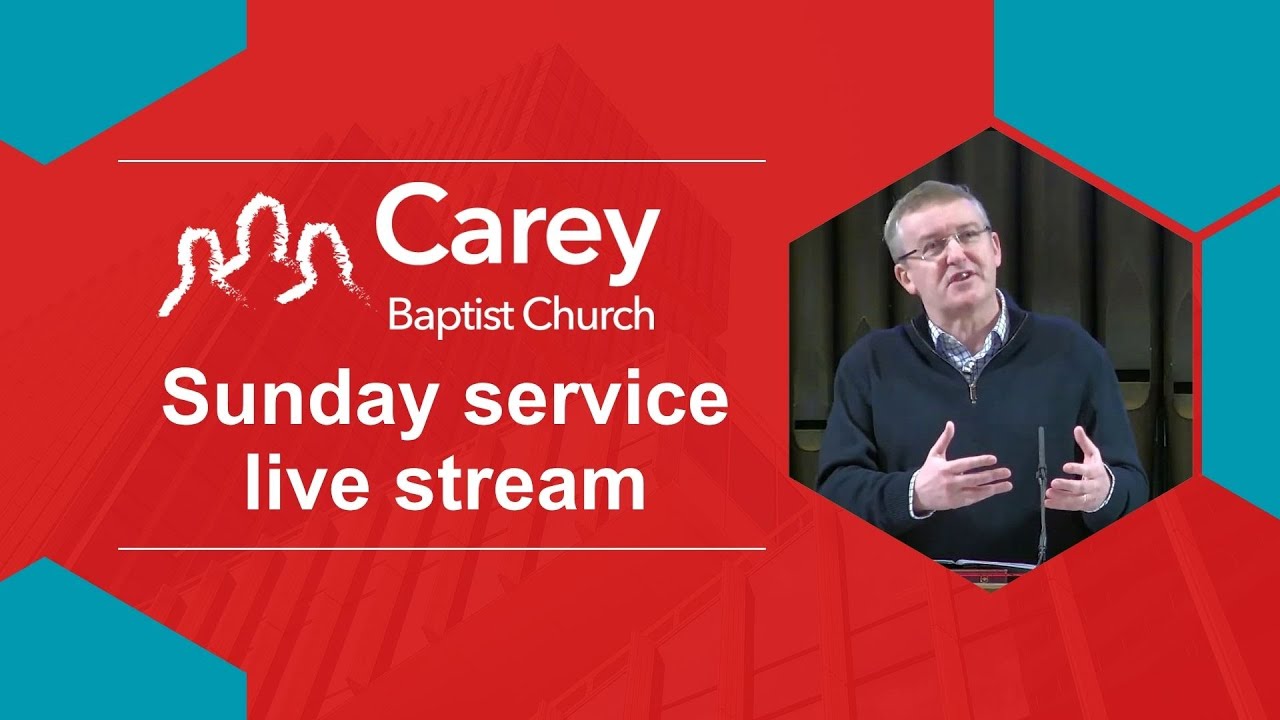 Carey
Baptist Church

Sunday service live stream